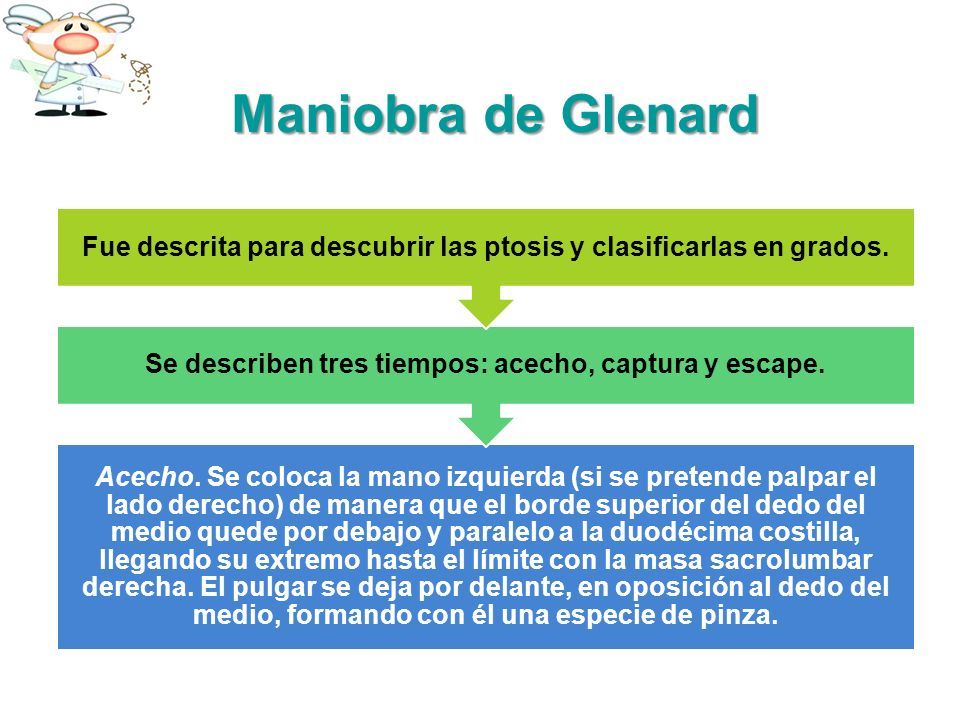 Maniobra de Glenard

Fue descrita para descubrir las ptosis y clasificarlas en grados.

Se describen tres tiempos: acecho, captura y escape.

Acecho. Se coloca la mano izquierda (si se pretende palpar el lado derecho) de manera que el borde superior del dedo del medio quede por debajo y paralelo a la duodécima costilla, llegando su extremo hasta el límite con la masa sacrolumbar derecha. El pulgar se deja por delante, en oposición al dedo del medio, formando con él una especie de pinza.